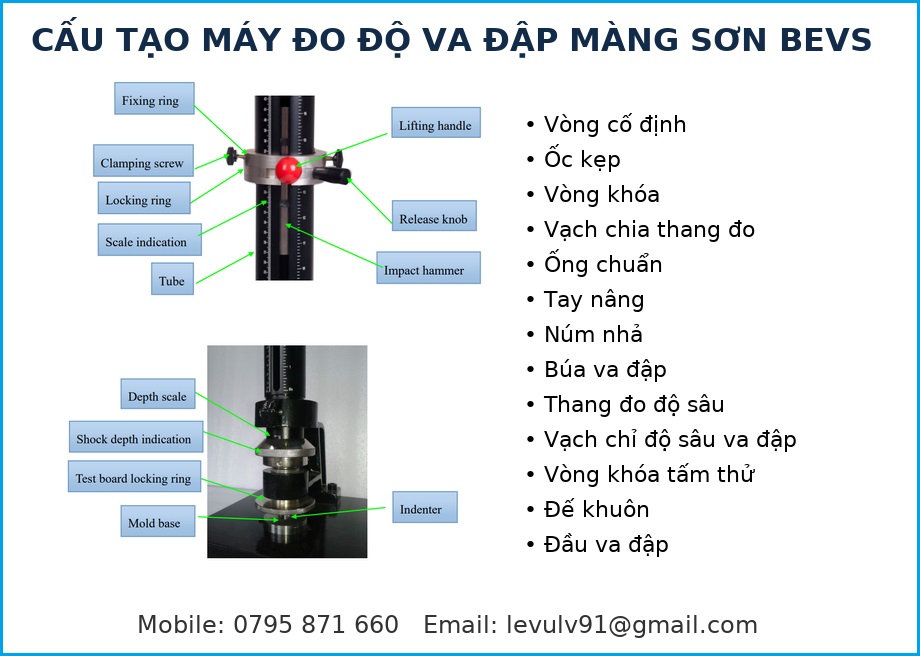 CẤU TẠO MÁY ĐO ĐỘ VA ĐẬP MÀNG SƠN BEVS

Fixing ring
Clamping screw
Locking ring
Scale indication
Tube
Lifting handle
Release knob
Impact hammer

Depth scale
Shock depth indication
Test board locking ring
Mold base
Indenter

• Vòng cố định
• Ốc kẹp
• Vòng khóa
• Vạch chia thang đo
• Ống chuẩn
• Tay nâng
• Núm nhả
• Búa va đập
• Thang đo độ sâu
• Vạch chỉ độ sâu va đập
• Vòng khóa tấm thử
• Đế khuôn
• Đầu va đập

Mobile: 0795 871 660 Email: levulv91@gmail.com